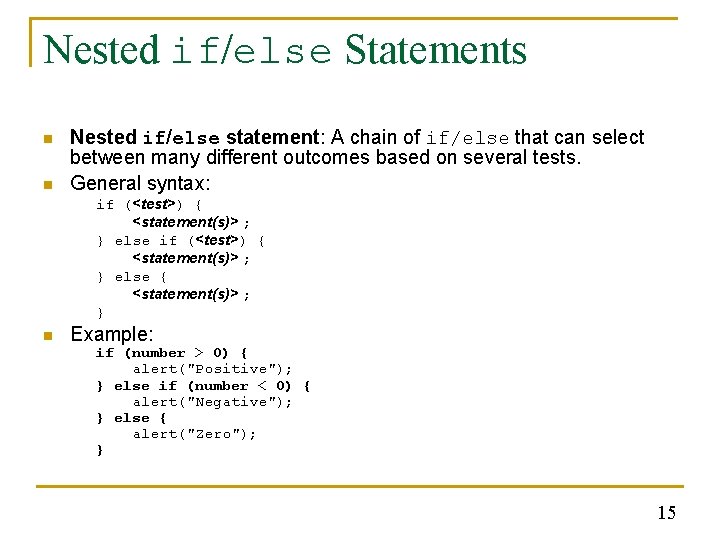 Nested if/else Statements

Nested if/else statement: A chain of if/else that can select between many different outcomes based on several tests.

General syntax:

if (<test>) {
    <statement(s)> ;
} else if (<test>) {
    <statement(s)> ;
} else {
    <statement(s)> ;
}

Example:

if (number > 0) {
    alert("Positive");
} else if (number < 0) {
    alert("Negative");
} else {
    alert("Zero");
}

15